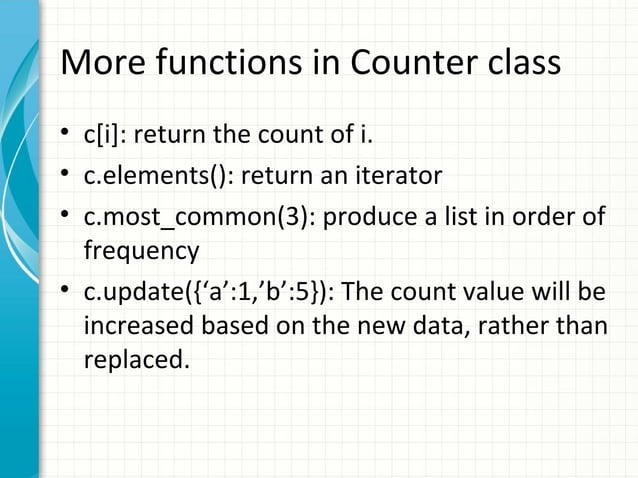 More functions in Counter class

• c[i]: return the count of i.
• c.elements(): return an iterator
• c.most_common(3): produce a list in order of frequency
• c.update({‘a’:1,’b’:5}): The count value will be increased based on the new data, rather than replaced.